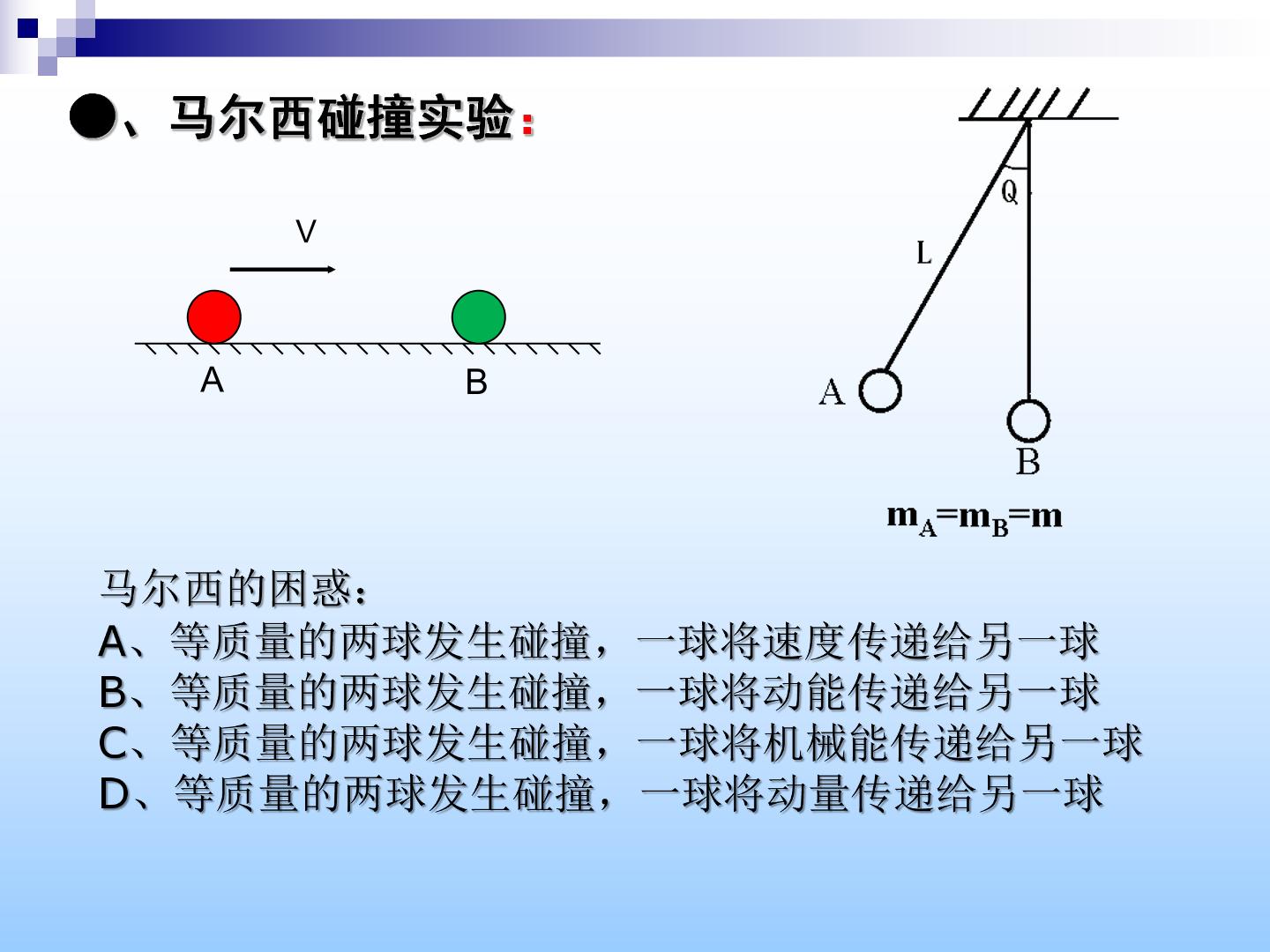 ●、马尔西碰撞实验：

V

A

B

Q

L

A

B

$m_A=m_B=m$

马尔西的困惑：
A、等质量的两球发生碰撞，一球将速度传递给另一球
B、等质量的两球发生碰撞，一球将动能传递给另一球
C、等质量的两球发生碰撞，一球将机械能传递给另一球
D、等质量的两球发生碰撞，一球将动量传递给另一球